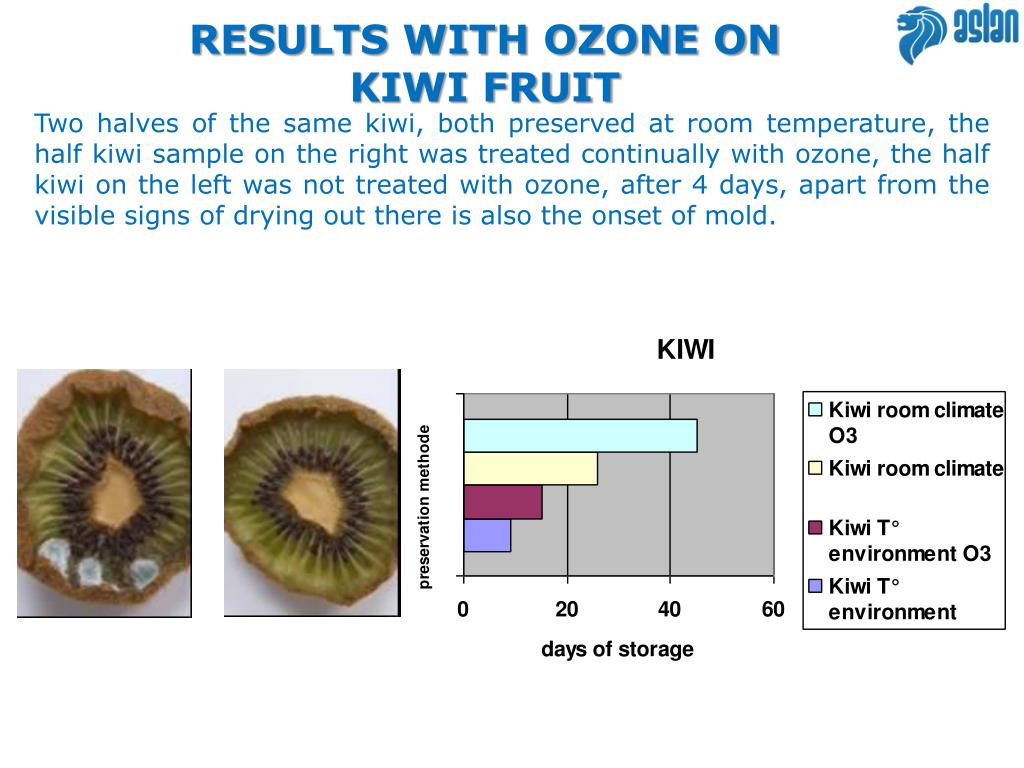 RESULTS WITH OZONE ON KIWI FRUIT

aslan

Two halves of the same kiwi, both preserved at room temperature, the half kiwi sample on the right was treated continually with ozone, the half kiwi on the left was not treated with ozone, after 4 days, apart from the visible signs of drying out there is also the onset of mold.

KIWI

preservation methode

0
20
40
60

days of storage

Kiwi room climate O3
Kiwi room climate
Kiwi T° environment O3
Kiwi T° environment